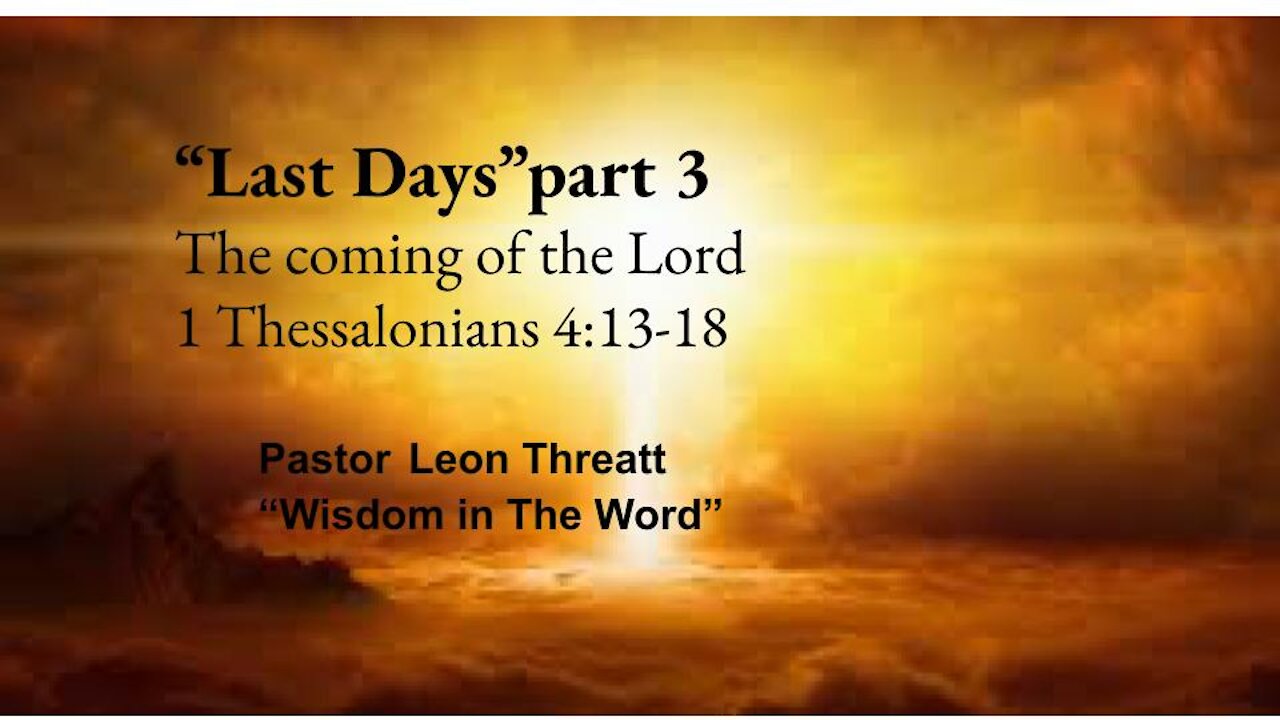 “Last Days”part 3
The coming of the Lord
1 Thessalonians 4:13-18

Pastor Leon Threatt
“Wisdom in The Word”